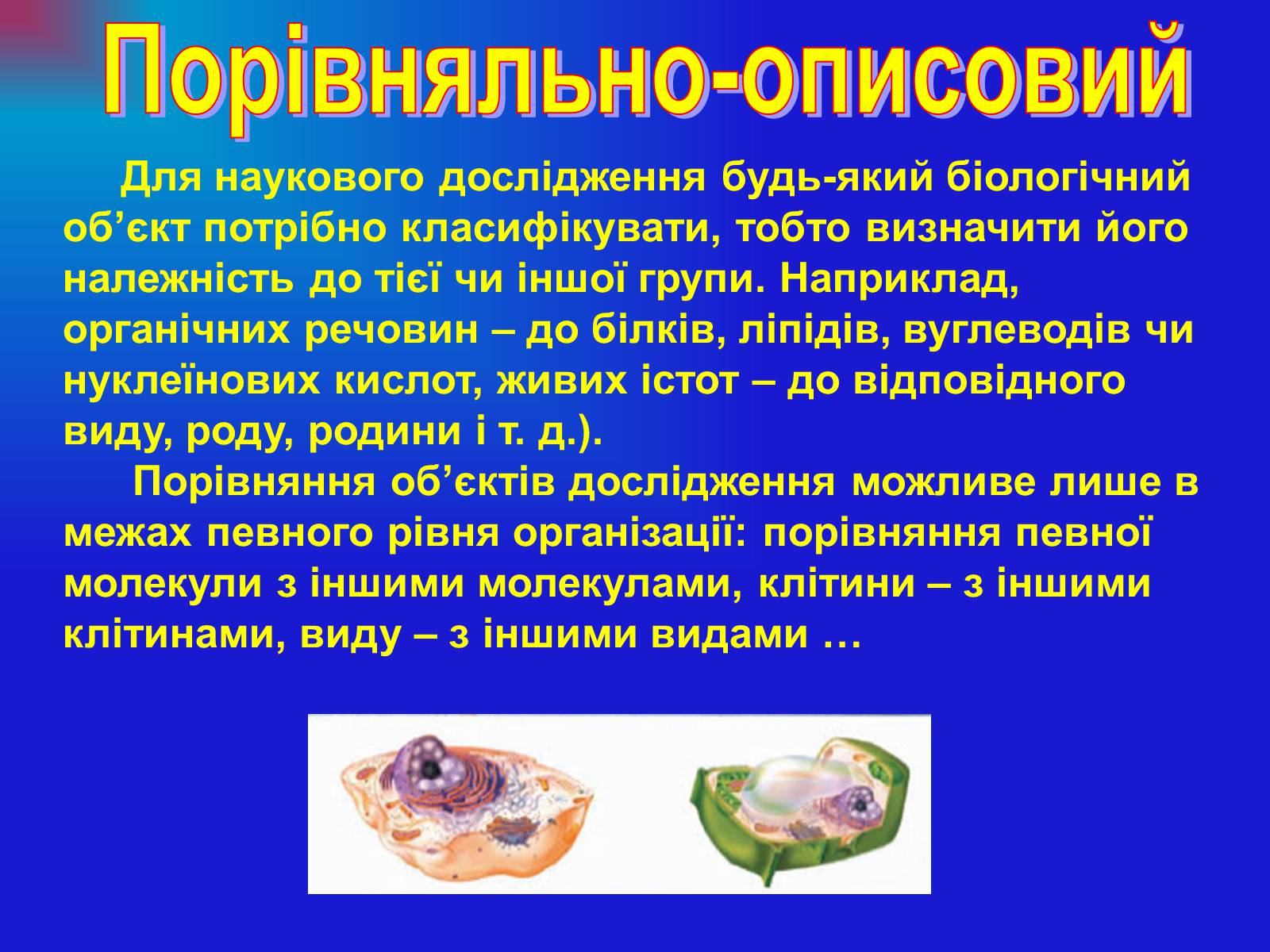 Порівняльно-описовий

Для наукового дослідження будь-який біологічний об’єкт потрібно класифікувати, тобто визначити його належність до тієї чи іншої групи. Наприклад, органічних речовин – до білків, ліпідів, вуглеводів чи нуклеїнових кислот, живих істот – до відповідного виду, роду, родини і т. д.).

Порівняння об’єктів дослідження можливе лише в межах певного рівня організації: порівняння певної молекули з іншими молекулами, клітини – з іншими клітинами, виду – з іншими видами …